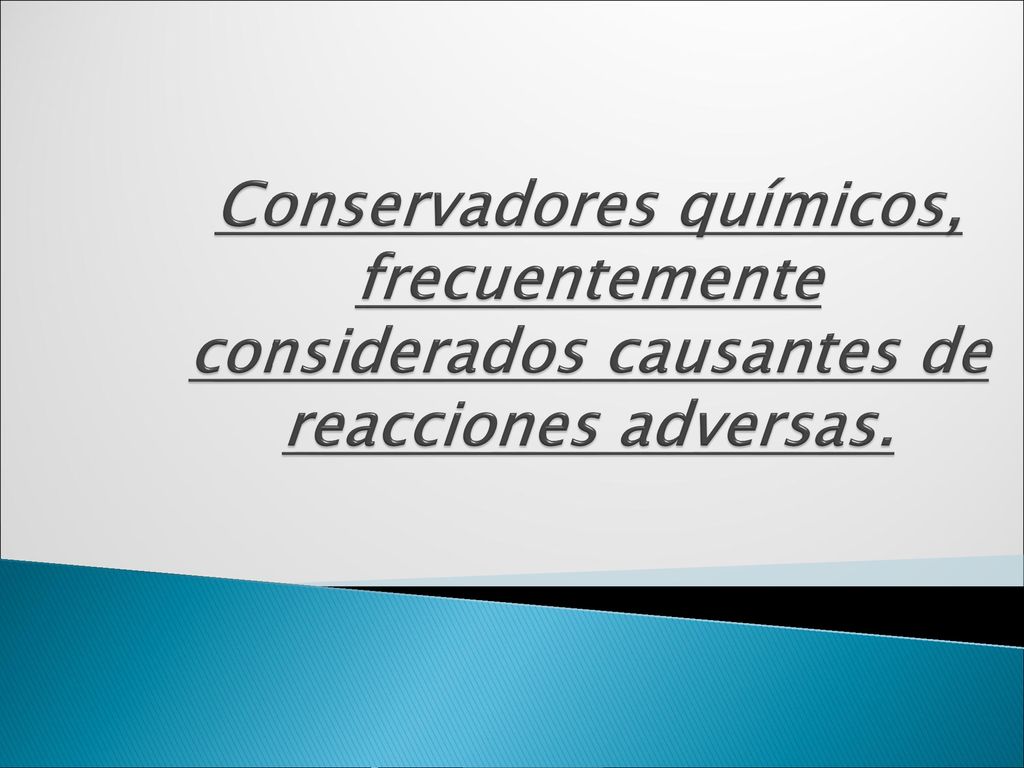 Conservadores químicos, frecuentemente considerados causantes de reacciones adversas.